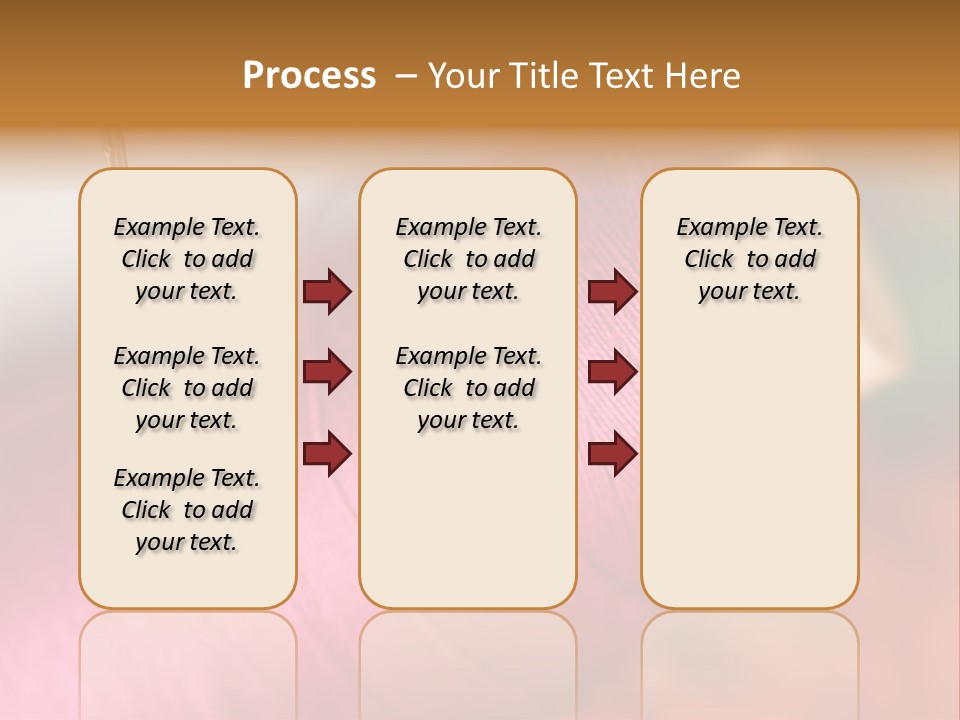 Process – Your Title Text Here

Example Text. Click to add your text.

Example Text. Click to add your text.

Example Text. Click to add your text.

Example Text. Click to add your text.

Example Text. Click to add your text.

Example Text. Click to add your text.